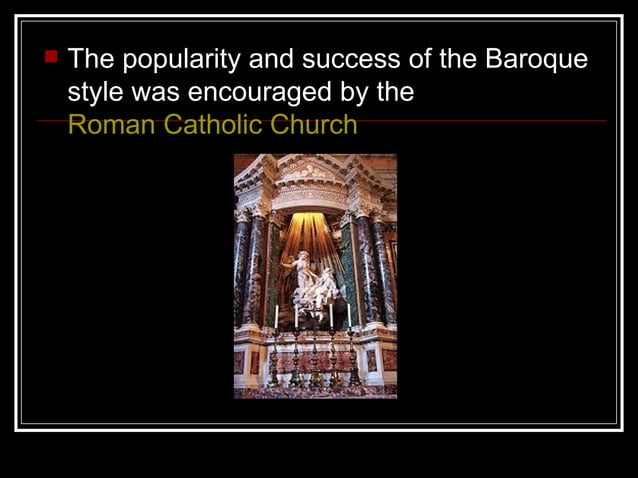 The popularity and success of the Baroque style was encouraged by the Roman Catholic Church